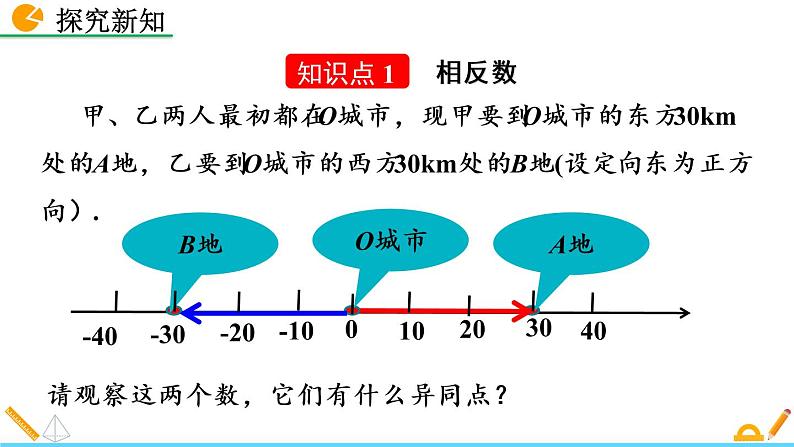 探究新知

知识点 1　相反数

甲、乙两人最初都在$O$城市，现甲要到$O$城市的东方30km处的$A$地，乙要到$O$城市的西方30km处的$B$地(设定向东为正方向）.

$B$地

$O$城市

$A$地

-40　-30　-20　-10　0　10　20　30　40

请观察这两个数，它们有什么异同点？